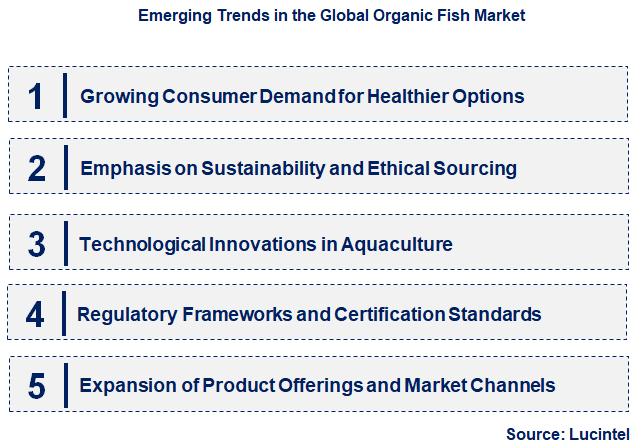 Emerging Trends in the Global Organic Fish Market

1 Growing Consumer Demand for Healthier Options

2 Emphasis on Sustainability and Ethical Sourcing

3 Technological Innovations in Aquaculture

4 Regulatory Frameworks and Certification Standards

5 Expansion of Product Offerings and Market Channels

Source: Lucintel